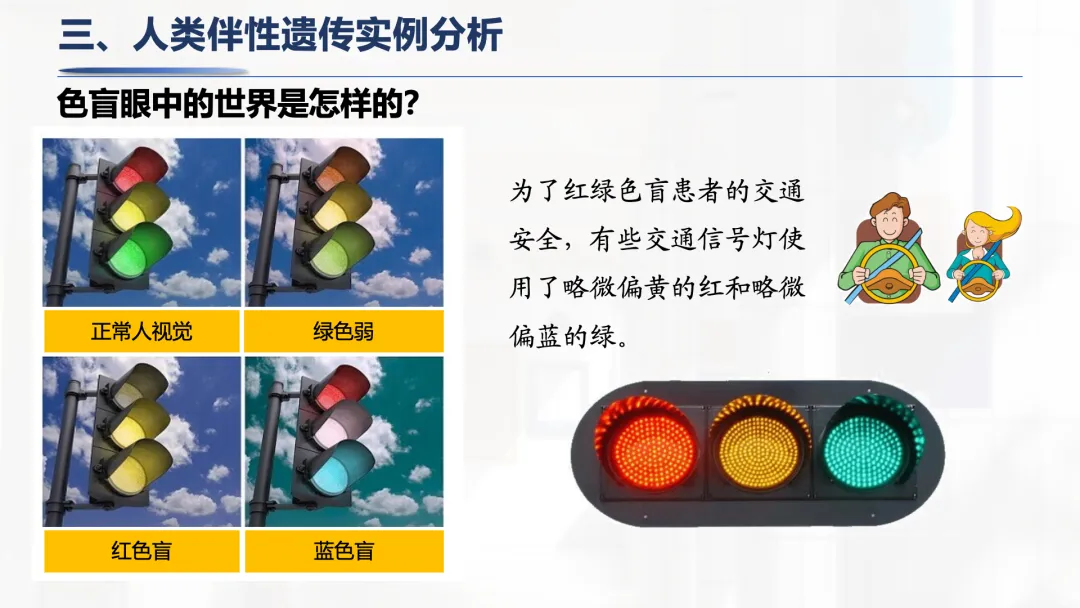 三、人类伴性遗传实例分析

色盲眼中的世界是怎样的?

正常人视觉

绿色弱

红色盲

蓝色盲

为了红绿色盲患者的交通安全，有些交通信号灯使用了略微偏黄的红和略微偏蓝的绿。